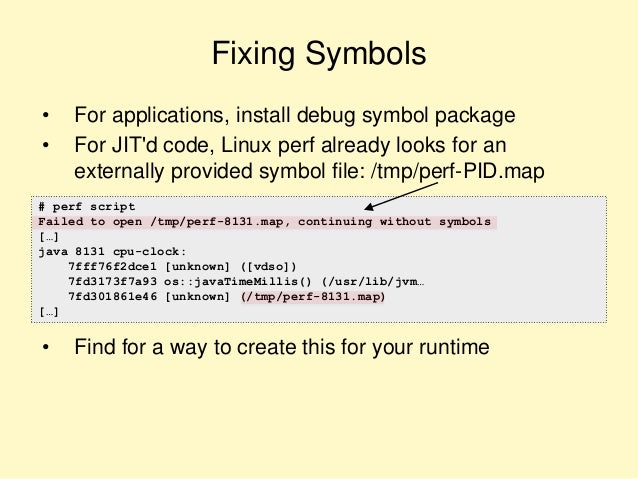 Fixing Symbols

• For applications, install debug symbol package
• For JIT'd code, Linux perf already looks for an externally provided symbol file: /tmp/perf-PID.map

# perf script
Failed to open /tmp/perf-8131.map, continuing without symbols
[…]
java 8131 cpu-clock:
    7fff76f2dce1 [unknown] ([vdso])
    7fd3173f7a93 os::javaTimeMillis() (/usr/lib/jvm…
    7fd301861e46 [unknown] (/tmp/perf-8131.map)
[…]

• Find for a way to create this for your runtime